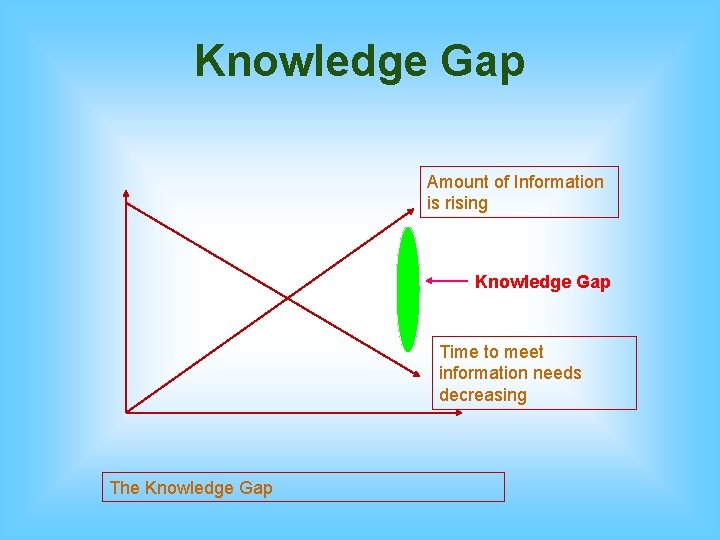 Knowledge Gap

Amount of Information is rising

Knowledge Gap

Time to meet information needs decreasing

The Knowledge Gap